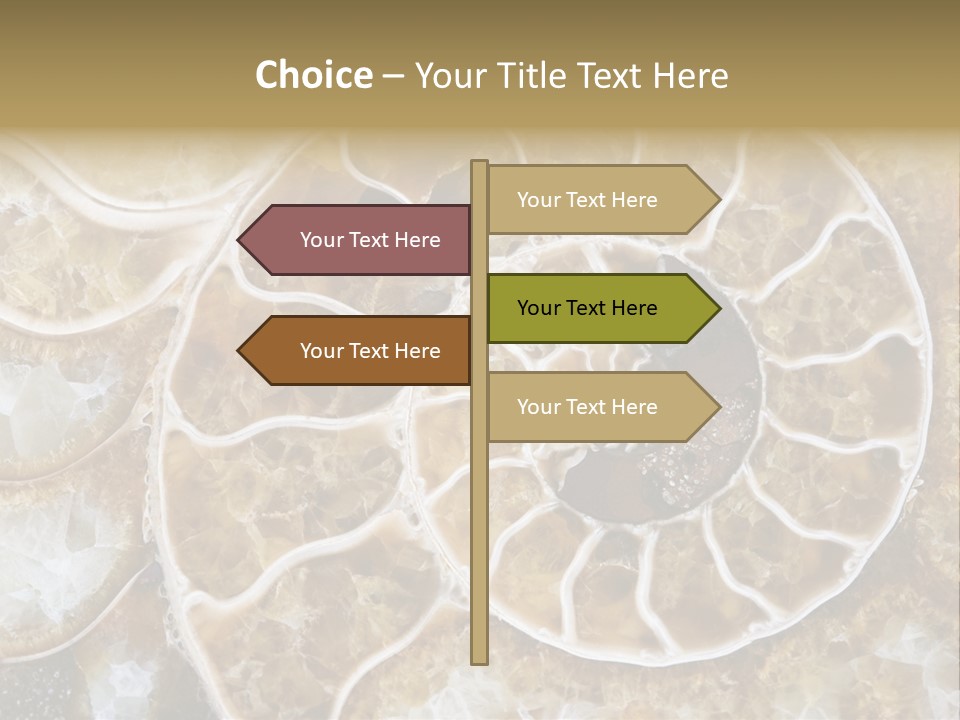 Choice – Your Title Text Here

Your Text Here

Your Text Here

Your Text Here

Your Text Here

Your Text Here